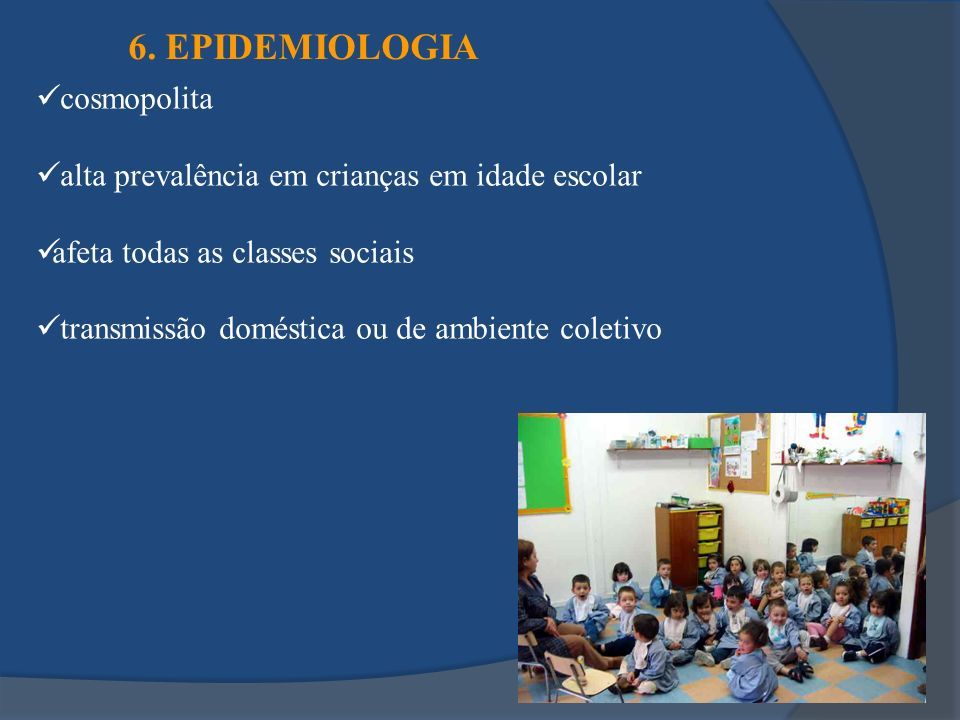 6. EPIDEMIOLOGIA

✓cosmopolita

✓alta prevalência em crianças em idade escolar

✓afeta todas as classes sociais

✓transmissão doméstica ou de ambiente coletivo